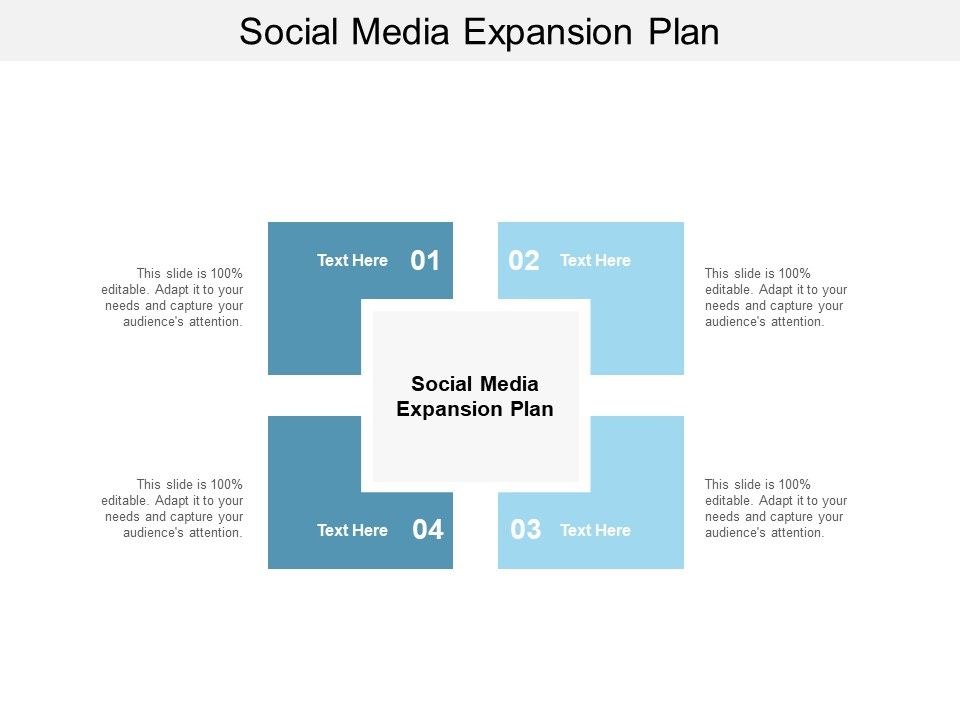 Social Media Expansion Plan

This slide is 100% editable. Adapt it to your needs and capture your audience's attention.

Text Here 01

02 Text Here

This slide is 100% editable. Adapt it to your needs and capture your audience's attention.

Social Media Expansion Plan

This slide is 100% editable. Adapt it to your needs and capture your audience's attention.

Text Here 04

03 Text Here

This slide is 100% editable. Adapt it to your needs and capture your audience's attention.